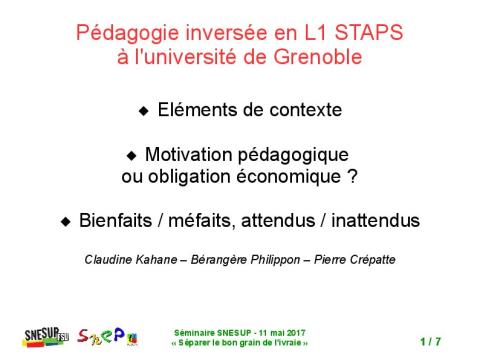 Pédagogie inversée en L1 STAPS
à l'université de Grenoble

◆ Eléments de contexte

◆ Motivation pédagogique ou obligation économique ?

◆ Bienfaits / méfaits, attendus / inattendus

Claudine Kahane – Bérangère Philippon – Pierre Crépatte

SNESUP FSU

SNEP

Séminaire SNESUP - 11 mai 2017
« Séparer le bon grain de l'ivraie »

1 / 7